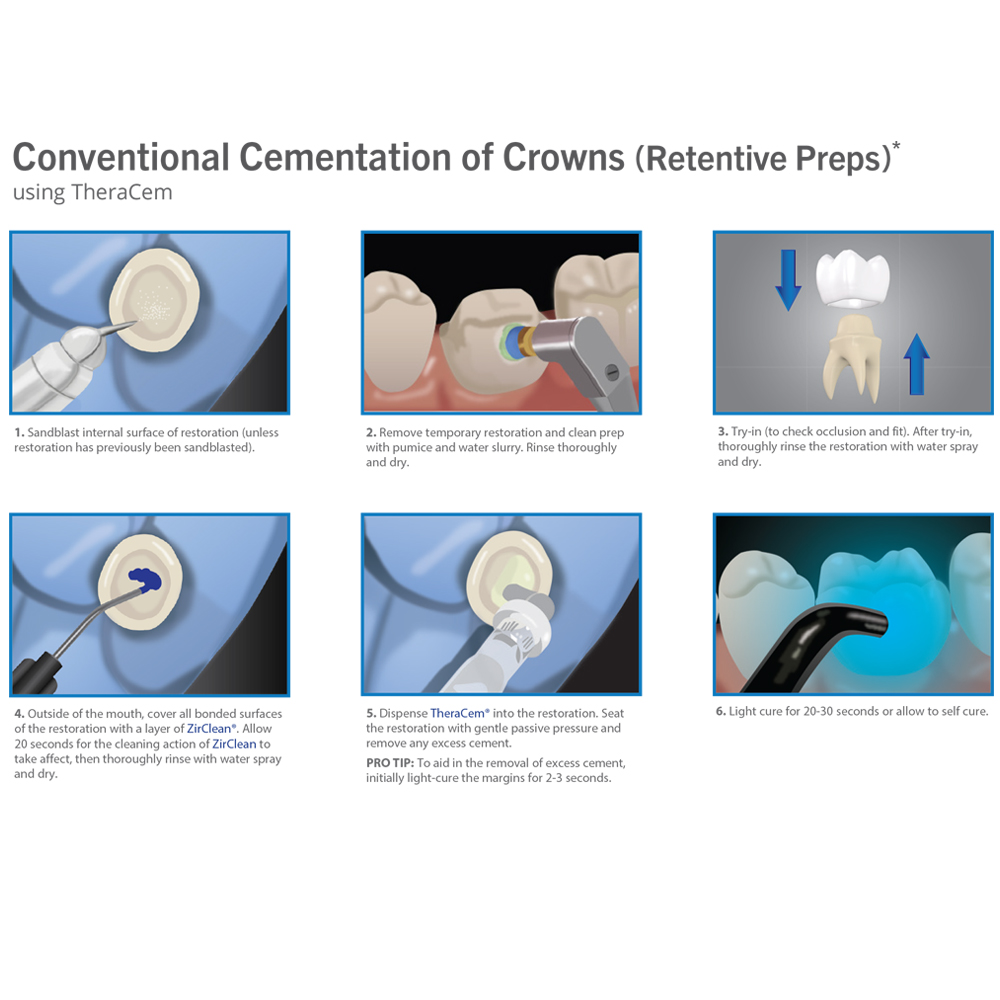 Conventional Cementation of Crowns (Retentive Preps)*
using TheraCem

1. Sandblast internal surface of restoration (unless restoration has previously been sandblasted).

2. Remove temporary restoration and clean prep with pumice and water slurry. Rinse thoroughly and dry.

3. Try-in (to check occlusion and fit). After try-in, thoroughly rinse the restoration with water spray and dry.

4. Outside of the mouth, cover all bonded surfaces of the restoration with a layer of ZirClean®. Allow 20 seconds for the cleaning action of ZirClean to take affect, then thoroughly rinse with water spray and dry.

5. Dispense TheraCem® into the restoration. Seat the restoration with gentle passive pressure and remove any excess cement.
PRO TIP: To aid in the removal of excess cement, initially light-cure the margins for 2-3 seconds.

6. Light cure for 20-30 seconds or allow to self cure.